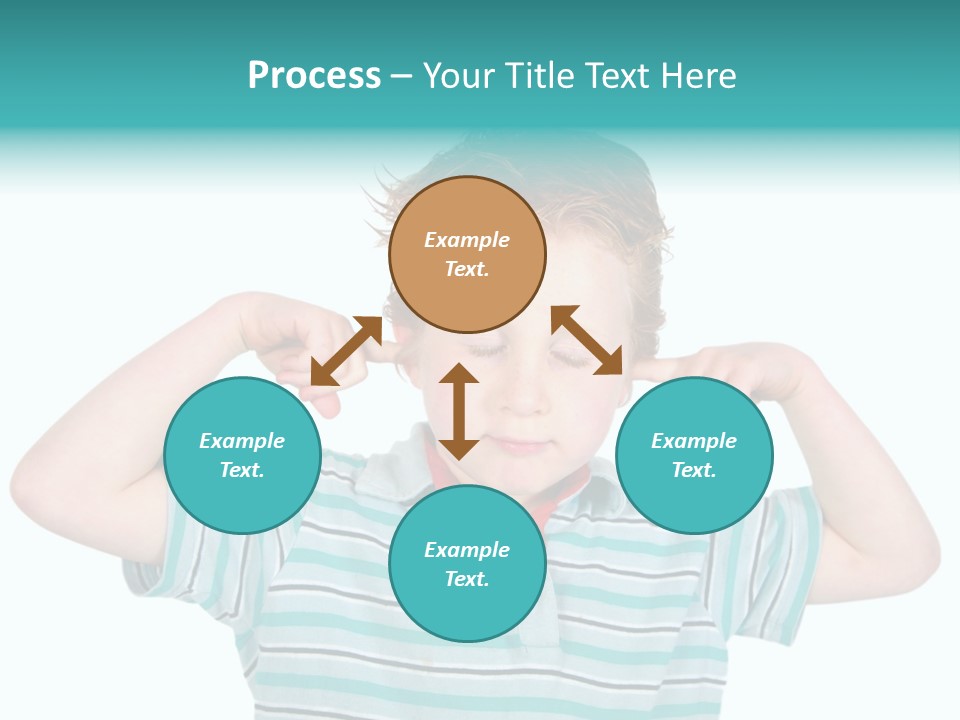 Process – Your Title Text Here

Example Text.

Example Text.

Example Text.

Example Text.